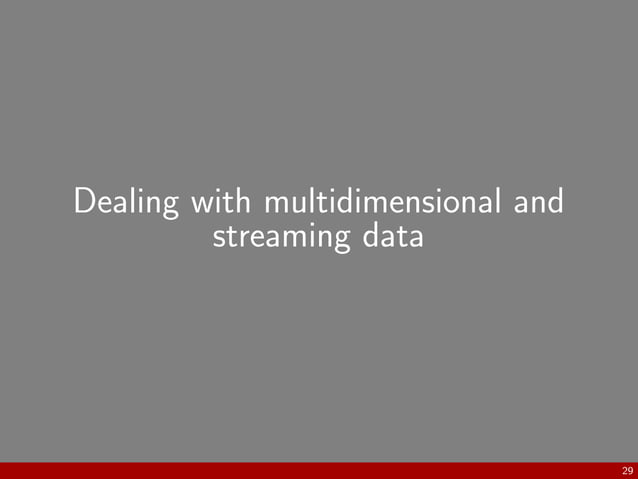 Dealing with multidimensional and streaming data

29